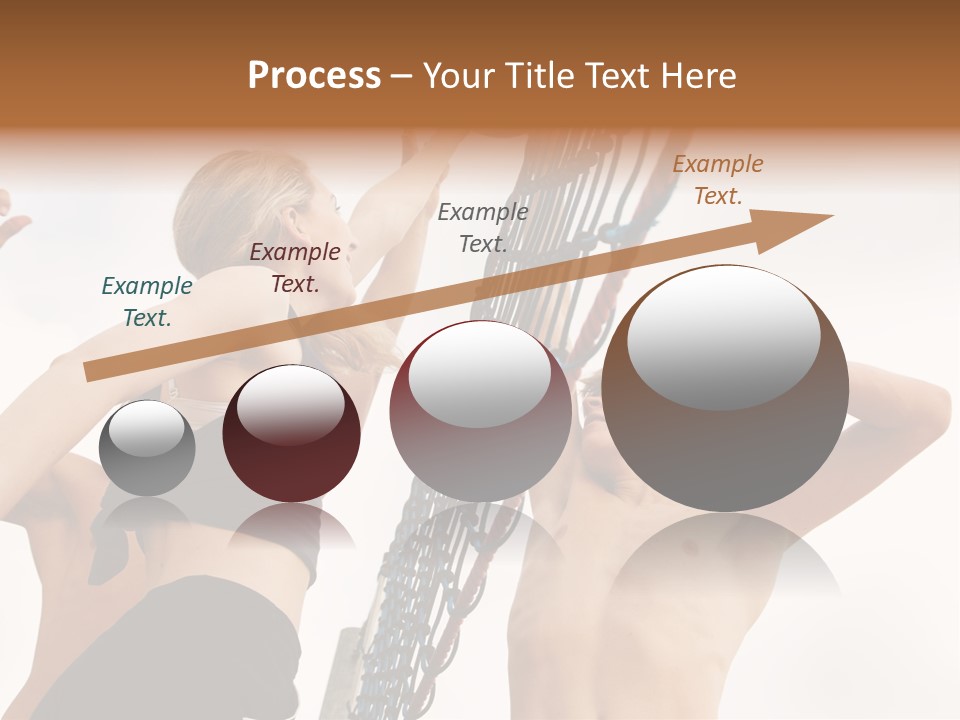 Process – Your Title Text Here

Example Text.

Example Text.

Example Text.

Example Text.